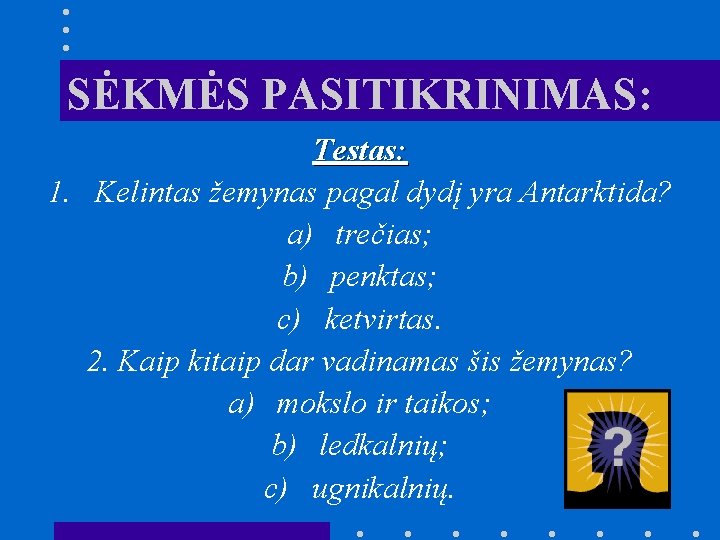 SĖKMĖS PASITIKRINIMAS:

Testas:

1. Kelintas žemynas pagal dydį yra Antarktida?

a) trečias;

b) penktas;

c) ketvirtas.

2. Kaip kitaip dar vadinamas šis žemynas?

a) mokslo ir taikos;

b) ledkalnių;

c) ugnikalnių.

?